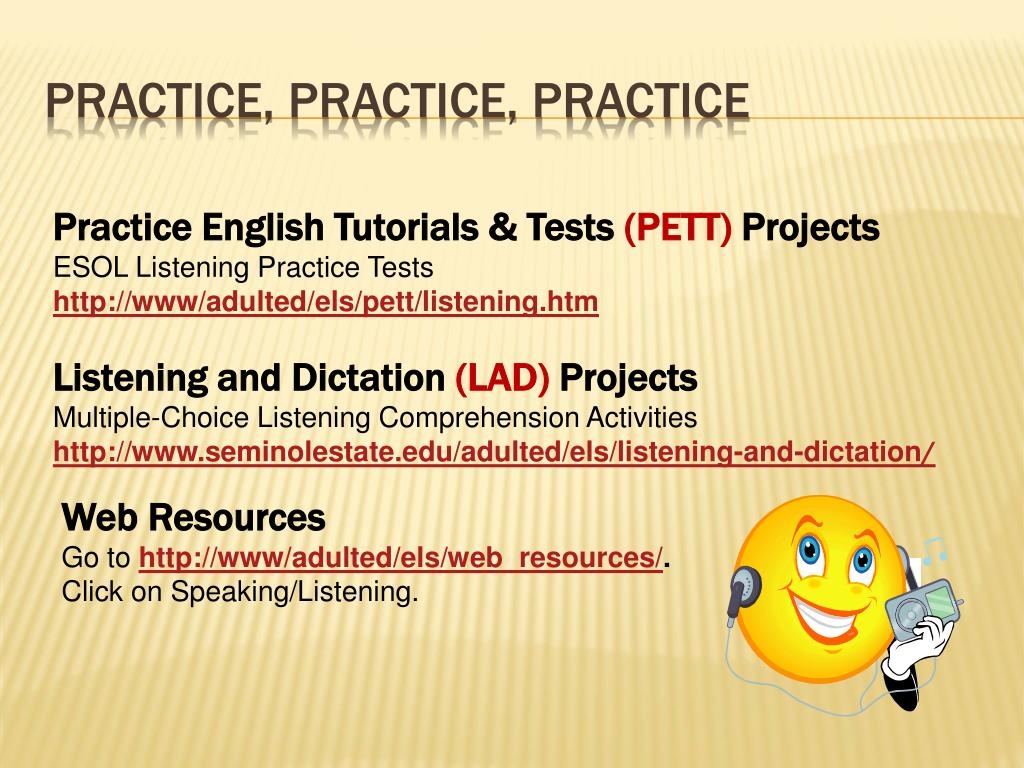 PRACTICE, PRACTICE, PRACTICE

Practice English Tutorials & Tests (PETT) Projects
ESOL Listening Practice Tests
http://www/adulted/els/pett/listening.htm

Listening and Dictation (LAD) Projects
Multiple-Choice Listening Comprehension Activities
http://www.seminolestate.edu/adulted/els/listening-and-dictation/

Web Resources
Go to http://www/adulted/els/web_resources/.
Click on Speaking/Listening.